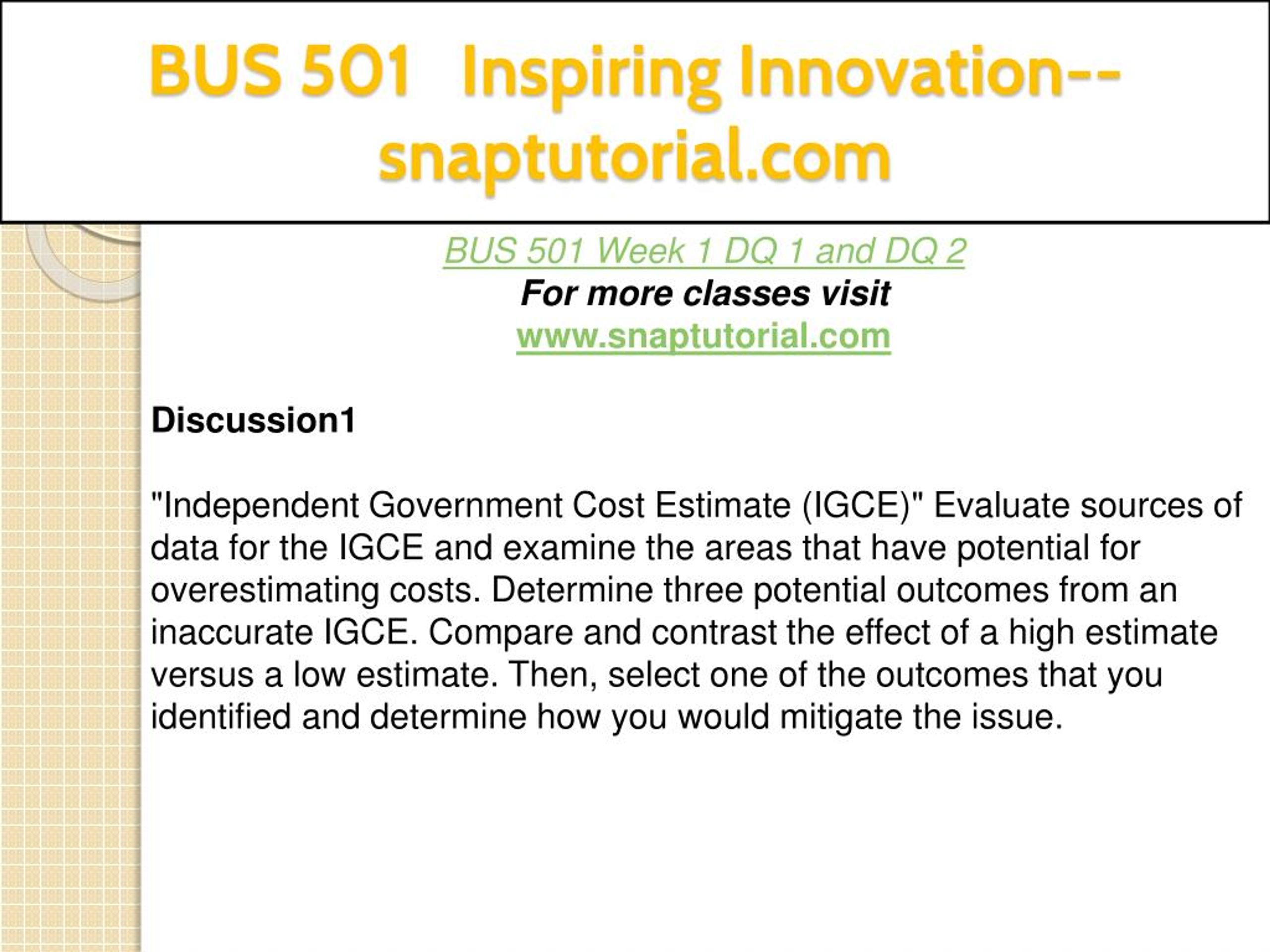 BUS 501 Inspiring Innovation--snaptutorial.com

BUS 501 Week 1 DQ 1 and DQ 2
For more classes visit
www.snaptutorial.com

Discussion1

"Independent Government Cost Estimate (IGCE)" Evaluate sources of data for the IGCE and examine the areas that have potential for overestimating costs. Determine three potential outcomes from an inaccurate IGCE. Compare and contrast the effect of a high estimate versus a low estimate. Then, select one of the outcomes that you identified and determine how you would mitigate the issue.